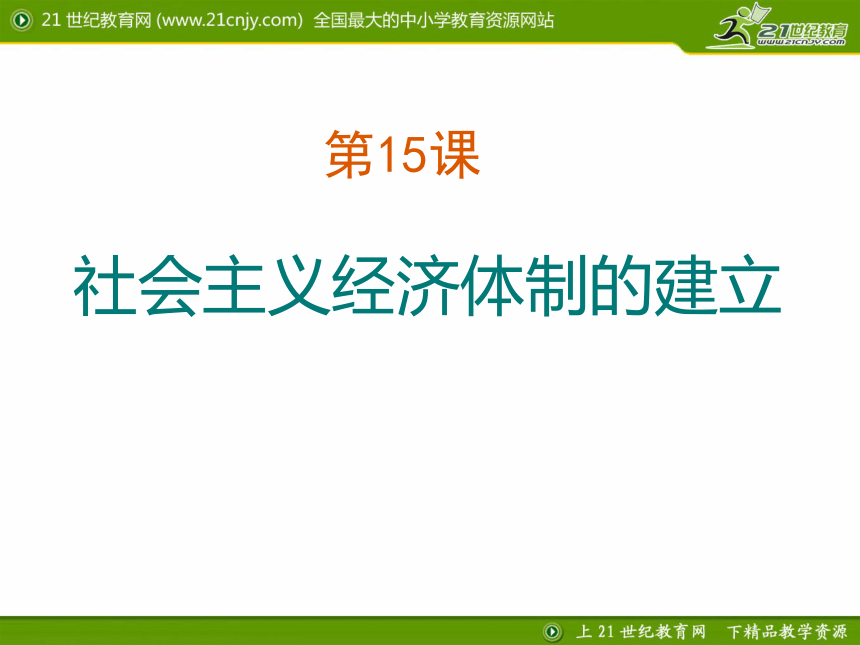 21 世纪教育网 (www.21cnjy.com) 全国最大的中小学教育资源网站

21世纪教育
www.21cnjy.com

第15课

社会主义经济体制的建立

上 21 世纪教育网 下精品教学资源